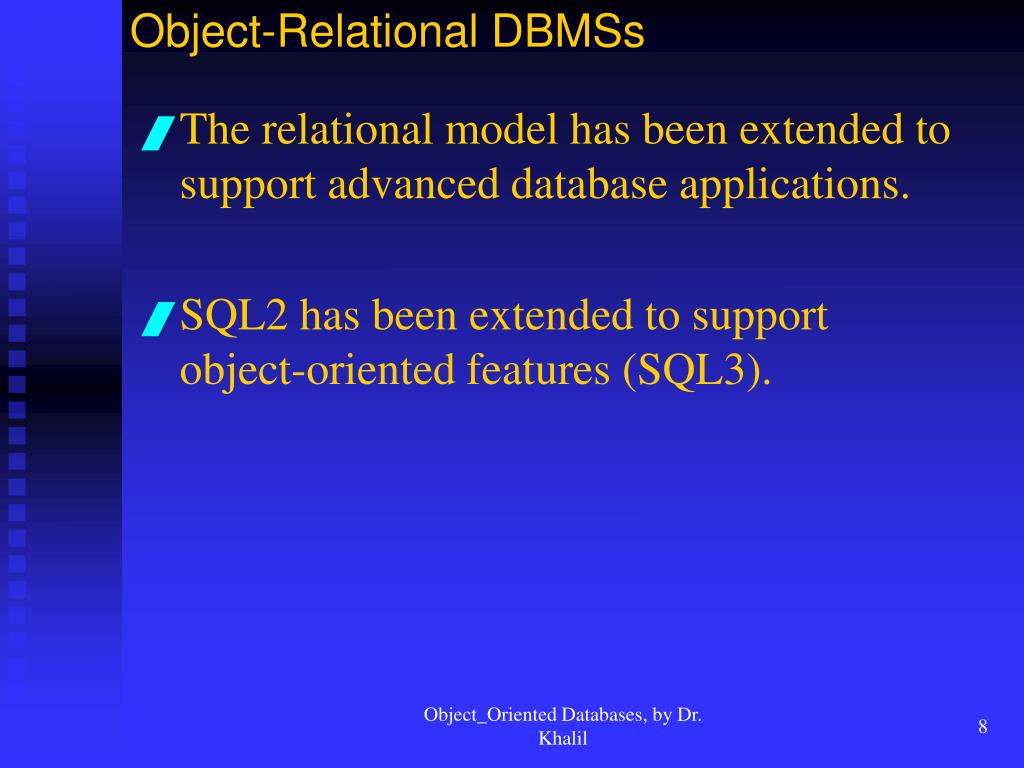 Object-Relational DBMSs

The relational model has been extended to support advanced database applications.

SQL2 has been extended to support object-oriented features (SQL3).

Object_Oriented Databases, by Dr. Khalil

8